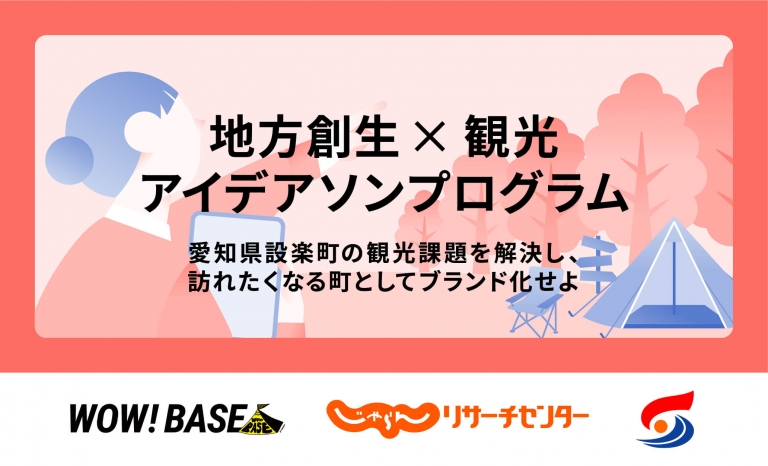 地方創生 × 観光
アイデアソンプログラム

愛知県設楽町の観光課題を解決し、
訪れたくなる町としてブランド化せよ

WOW! BASE

じゃらん リサーチセンター